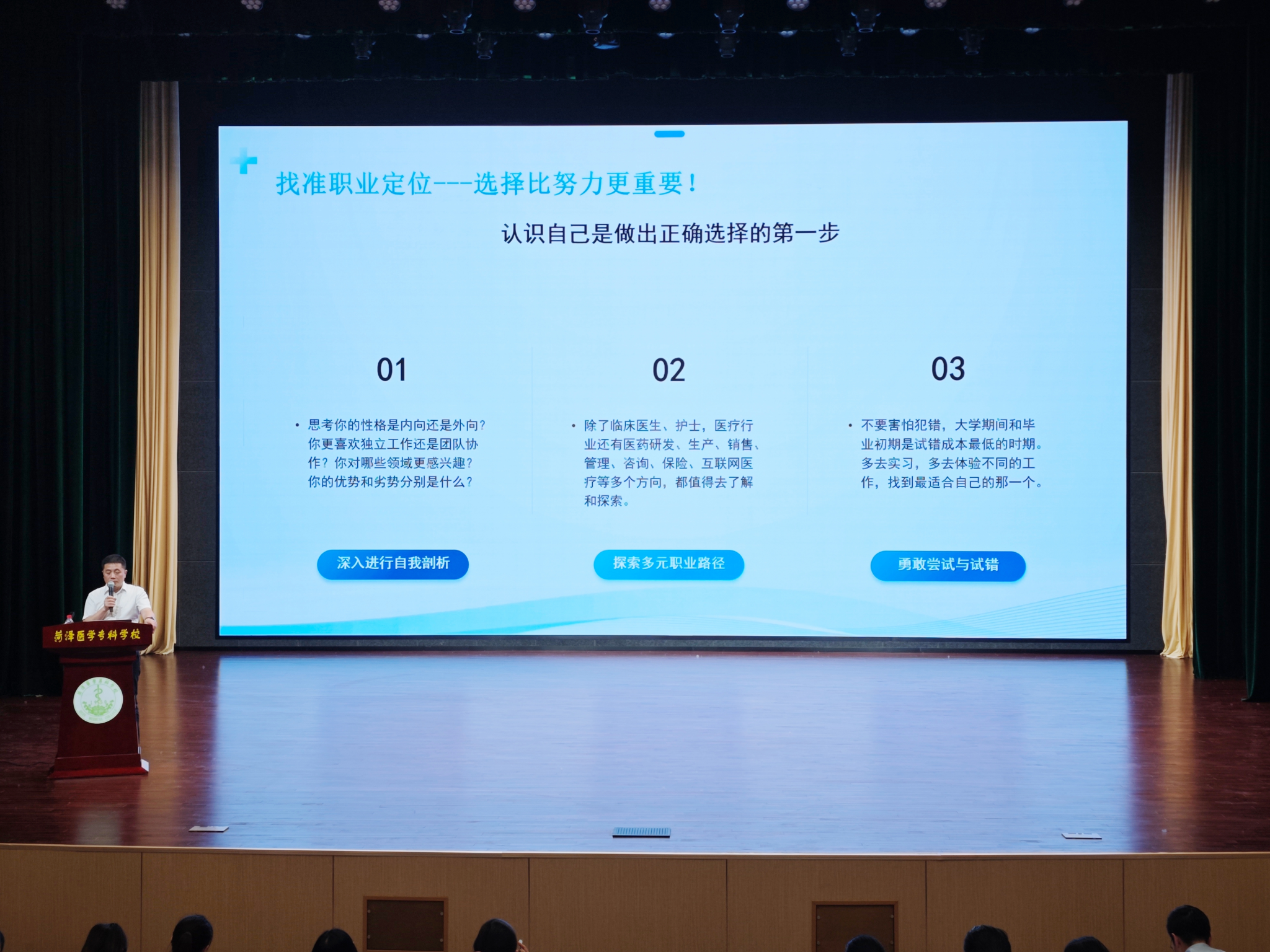 找准职业定位---选择比努力更重要！

认识自己是做出正确选择的第一步

01

• 思考你的性格是内向还是外向？你更喜欢独立工作还是团队协作？你对哪些领域更感兴趣？你的优势和劣势分别是什么？

深入进行自我剖析

02

• 除了临床医生、护士，医疗行业还有医药研发、生产、销售、管理、咨询、保险、互联网医疗等多个方向，都值得去了解和探索。

探索多元职业路径

03

• 不要害怕犯错，大学期间和毕业初期是试错成本最低的时期。多去实习，多去体验不同的工作，找到最适合自己的那一个。

勇敢尝试与试错

菏泽医学专科学校